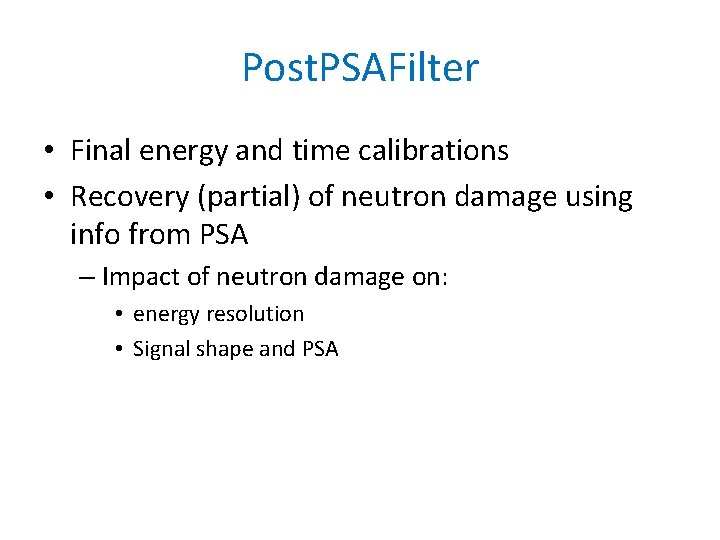 PostPSAFilter

• Final energy and time calibrations
• Recovery (partial) of neutron damage using info from PSA
– Impact of neutron damage on:
• energy resolution
• Signal shape and PSA